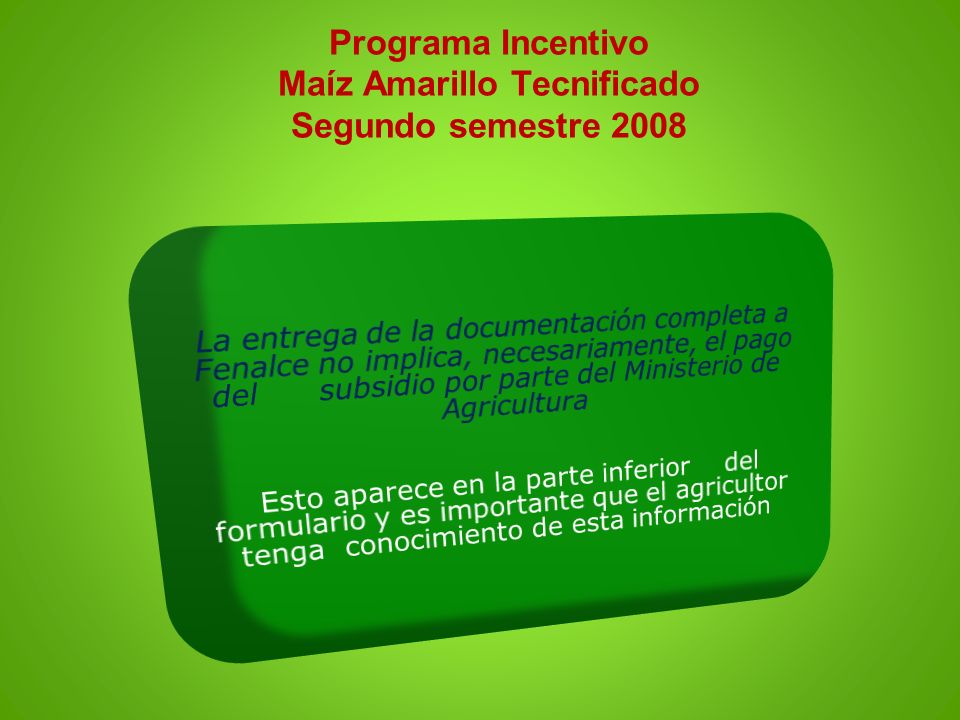 Programa Incentivo
Maíz Amarillo Tecnificado
Segundo semestre 2008

La entrega de la documentación completa a Fenalce no implica, necesariamente, el pago del subsidio por parte del Ministerio de Agricultura

Esto aparece en la parte inferior del formulario y es importante que el agricultor tenga conocimiento de esta información